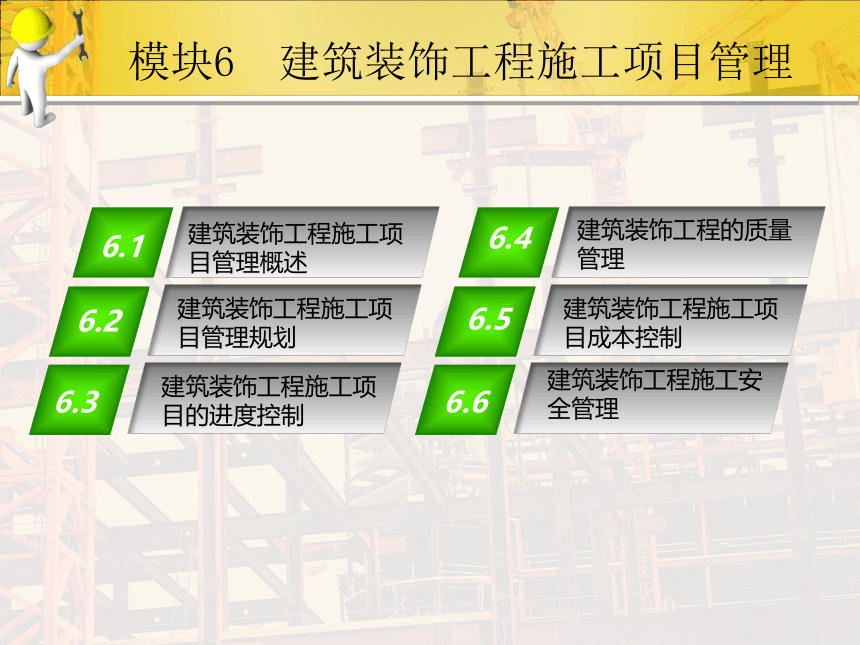 模块6　建筑装饰工程施工项目管理

6.1 建筑装饰工程施工项目管理概述

6.2 建筑装饰工程施工项目管理规划

6.3 建筑装饰工程施工项目的进度控制

6.4 建筑装饰工程的质量管理

6.5 建筑装饰工程施工项目成本控制

6.6 建筑装饰工程施工安全管理